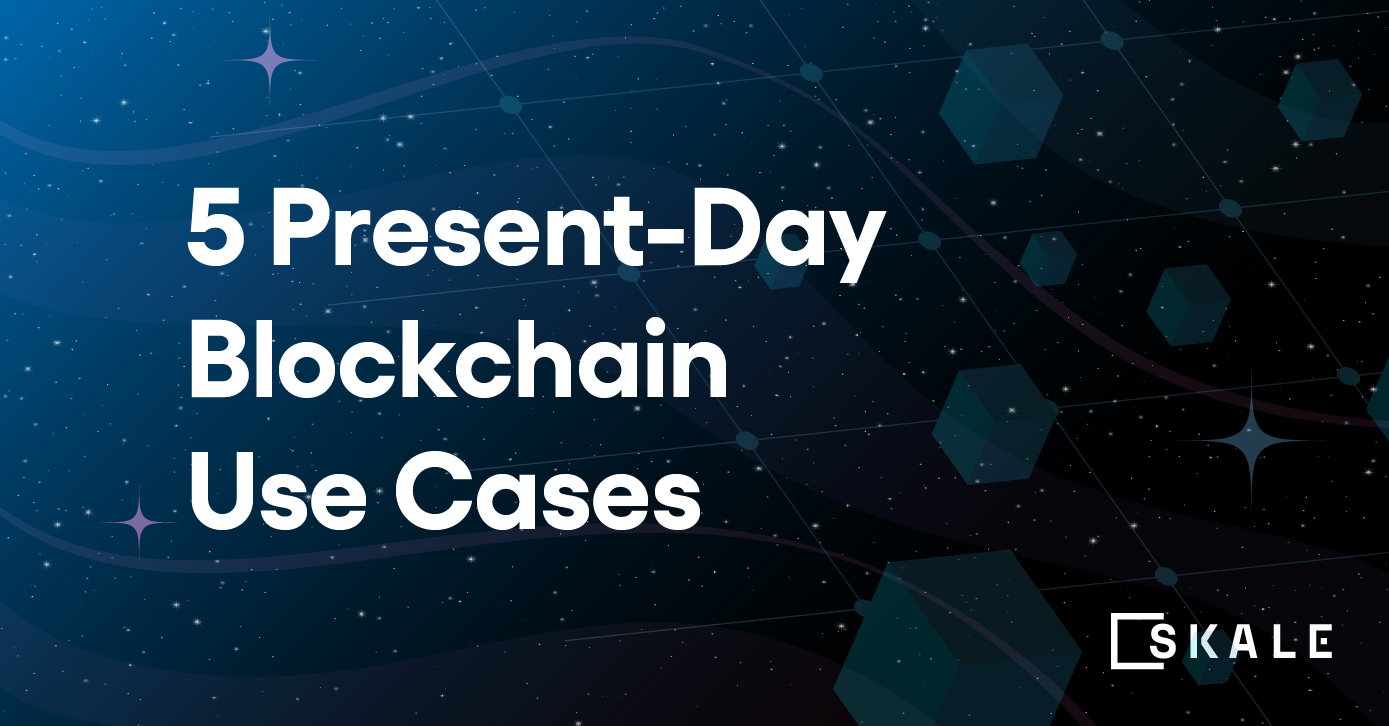 5 Present-Day Blockchain Use Cases

SKALE